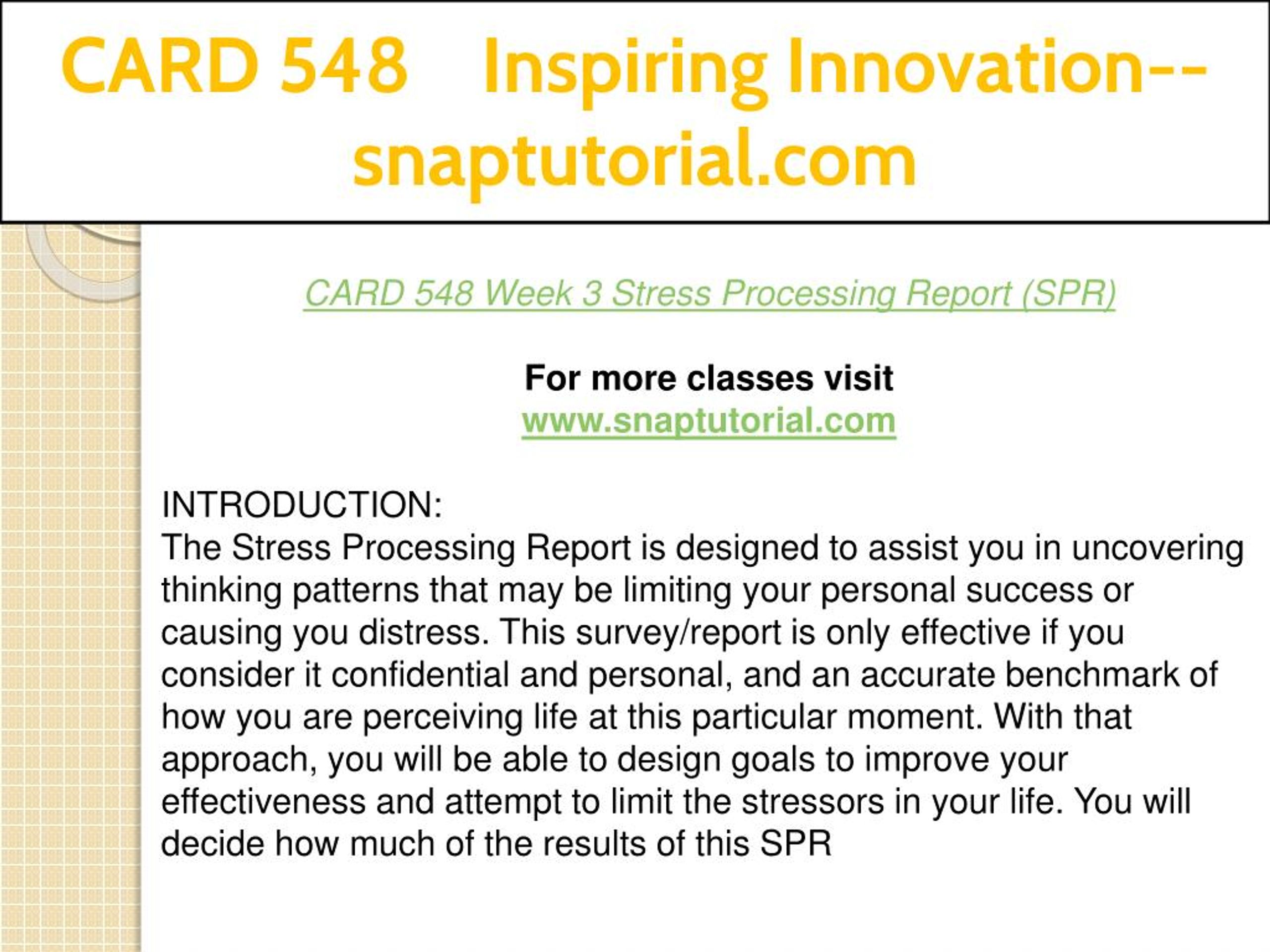 CARD 548 Inspiring Innovation--snaptutorial.com

CARD 548 Week 3 Stress Processing Report (SPR)

For more classes visit
www.snaptutorial.com

INTRODUCTION:
The Stress Processing Report is designed to assist you in uncovering thinking patterns that may be limiting your personal success or causing you distress. This survey/report is only effective if you consider it confidential and personal, and an accurate benchmark of how you are perceiving life at this particular moment. With that approach, you will be able to design goals to improve your effectiveness and attempt to limit the stressors in your life. You will decide how much of the results of this SPR